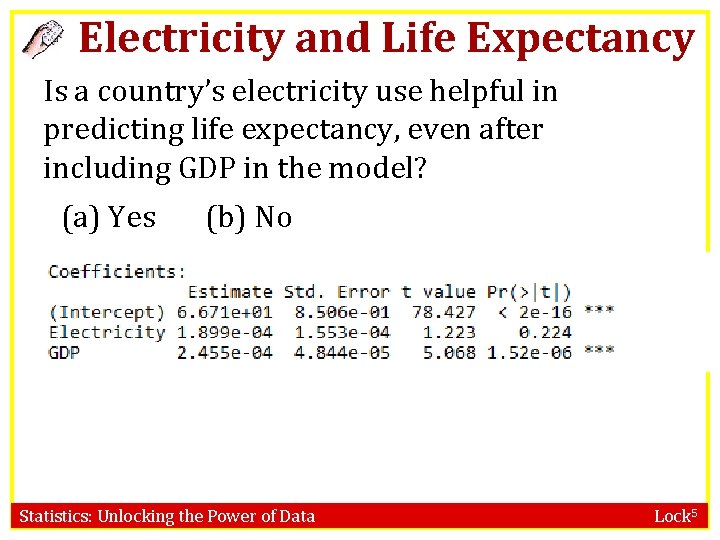 Electricity and Life Expectancy

Is a country's electricity use helpful in predicting life expectancy, even after including GDP in the model?

(a) Yes (b) No

Coefficients:

| | Estimate | Std. Error | t value | Pr(>\|t\|) | |
|---|---|---|---|---|---|
| (Intercept) | 6.671e+01 | 8.506e-01 | 78.427 | < 2e-16 | *** |
| Electricity | 1.899e-04 | 1.553e-04 | 1.223 | 0.224 | |
| GDP | 2.455e-04 | 4.844e-05 | 5.068 | 1.52e-06 | *** |

Statistics: Unlocking the Power of Data

Lock$^5$